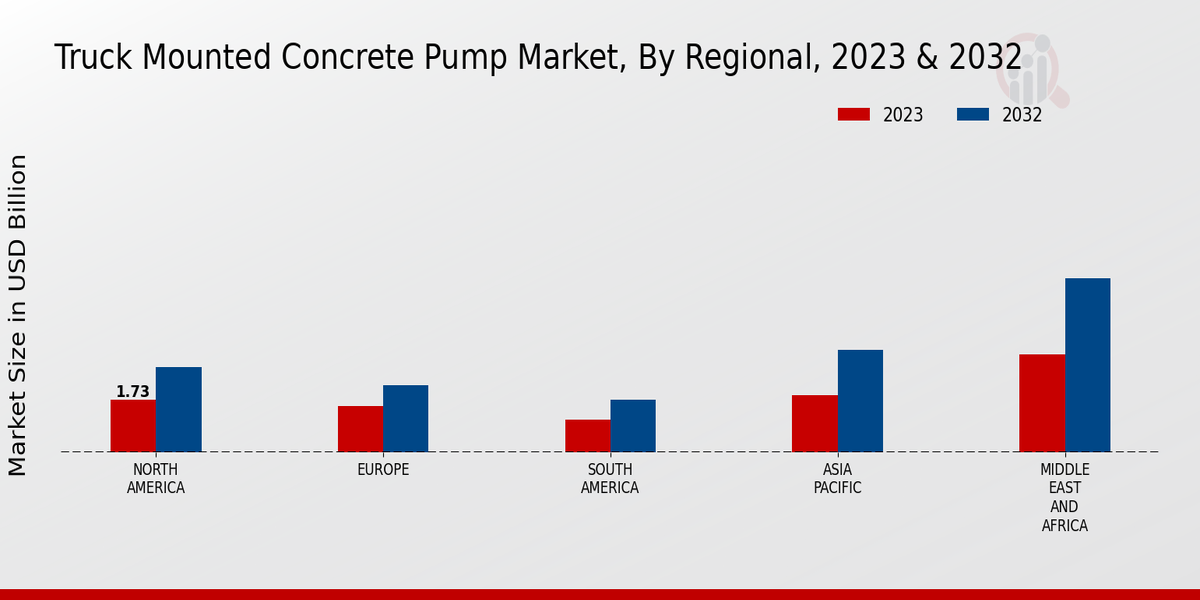 Truck Mounted Concrete Pump Market, By Regional, 2023 & 2032

2023
2032

Market Size in USD Billion

1.73

NORTH AMERICA
EUROPE
SOUTH AMERICA
ASIA PACIFIC
MIDDLE EAST AND AFRICA